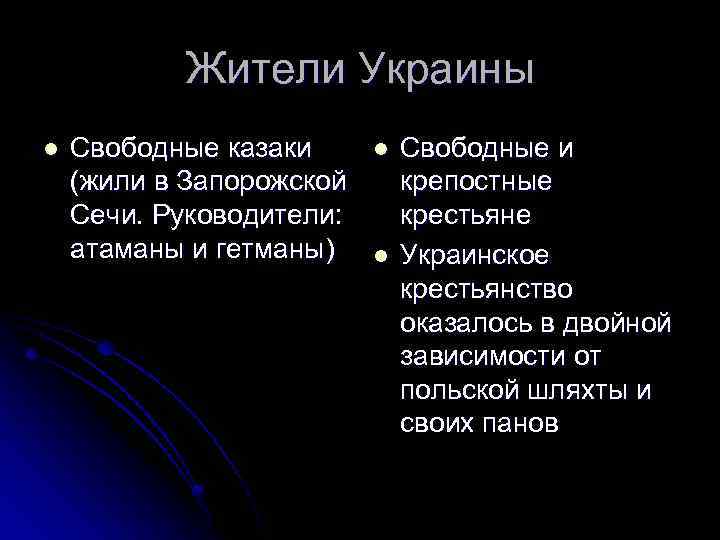 Жители Украины

- Свободные казаки (жили в Запорожской Сечи. Руководители: атаманы и гетманы)

- Свободные и крепостные крестьяне
- Украинское крестьянство оказалось в двойной зависимости от польской шляхты и своих панов